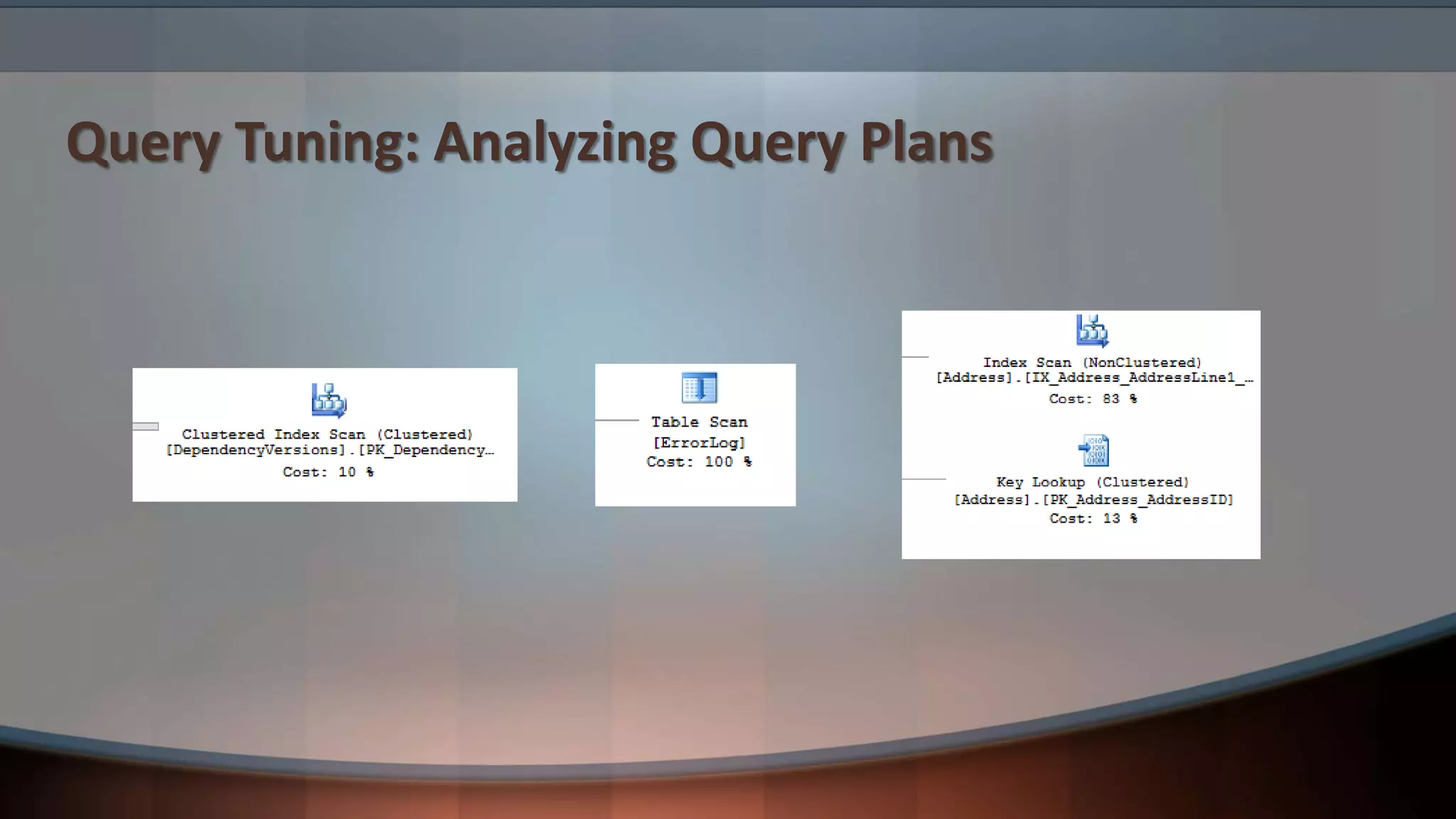 Query Tuning: Analyzing Query Plans

Clustered Index Scan (Clustered)
[DependencyVersions].[PK_Dependency…
Cost: 10 %

Table Scan
[ErrorLog]
Cost: 100 %

Index Scan (NonClustered)
[Address].[IX_Address_AddressLine1_…
Cost: 83 %

Key Lookup (Clustered)
[Address].[PK_Address_AddressID]
Cost: 13 %